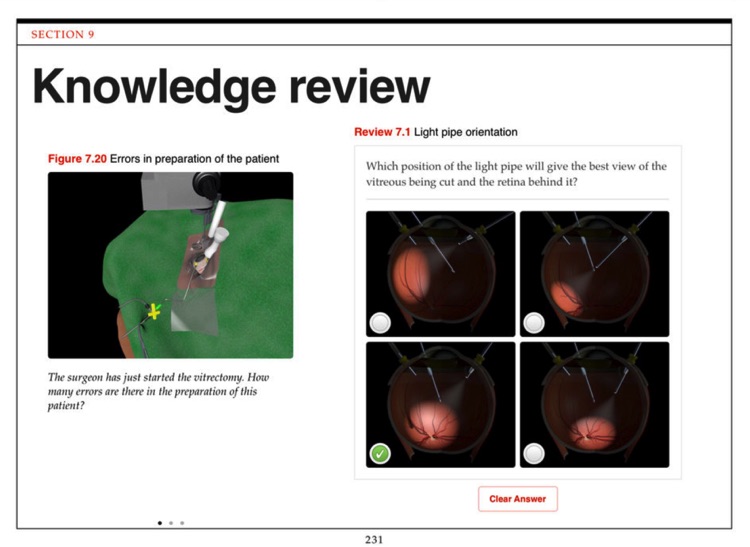 SECTION 9

Knowledge review

Figure 7.20 Errors in preparation of the patient

The surgeon has just started the vitrectomy. How many errors are there in the preparation of this patient?

Review 7.1 Light pipe orientation

Which position of the light pipe will give the best view of the vitreous being cut and the retina behind it?

Clear Answer

231